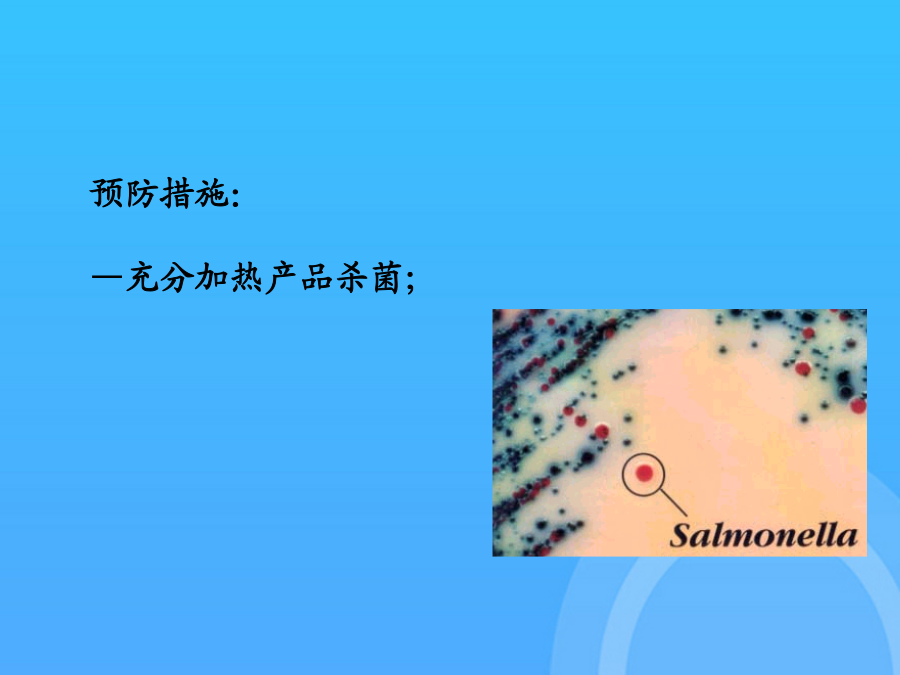 预防措施:

—充分加热产品杀菌;

Salmonella